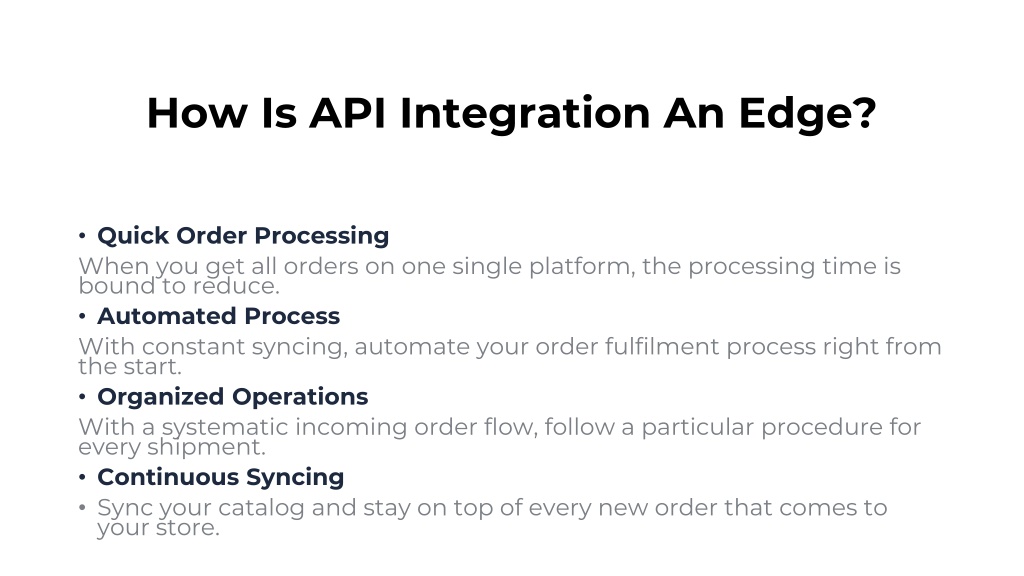 How Is API Integration An Edge?

• Quick Order Processing

When you get all orders on one single platform, the processing time is bound to reduce.

• Automated Process

With constant syncing, automate your order fulfilment process right from the start.

• Organized Operations

With a systematic incoming order flow, follow a particular procedure for every shipment.

• Continuous Syncing

• Sync your catalog and stay on top of every new order that comes to your store.